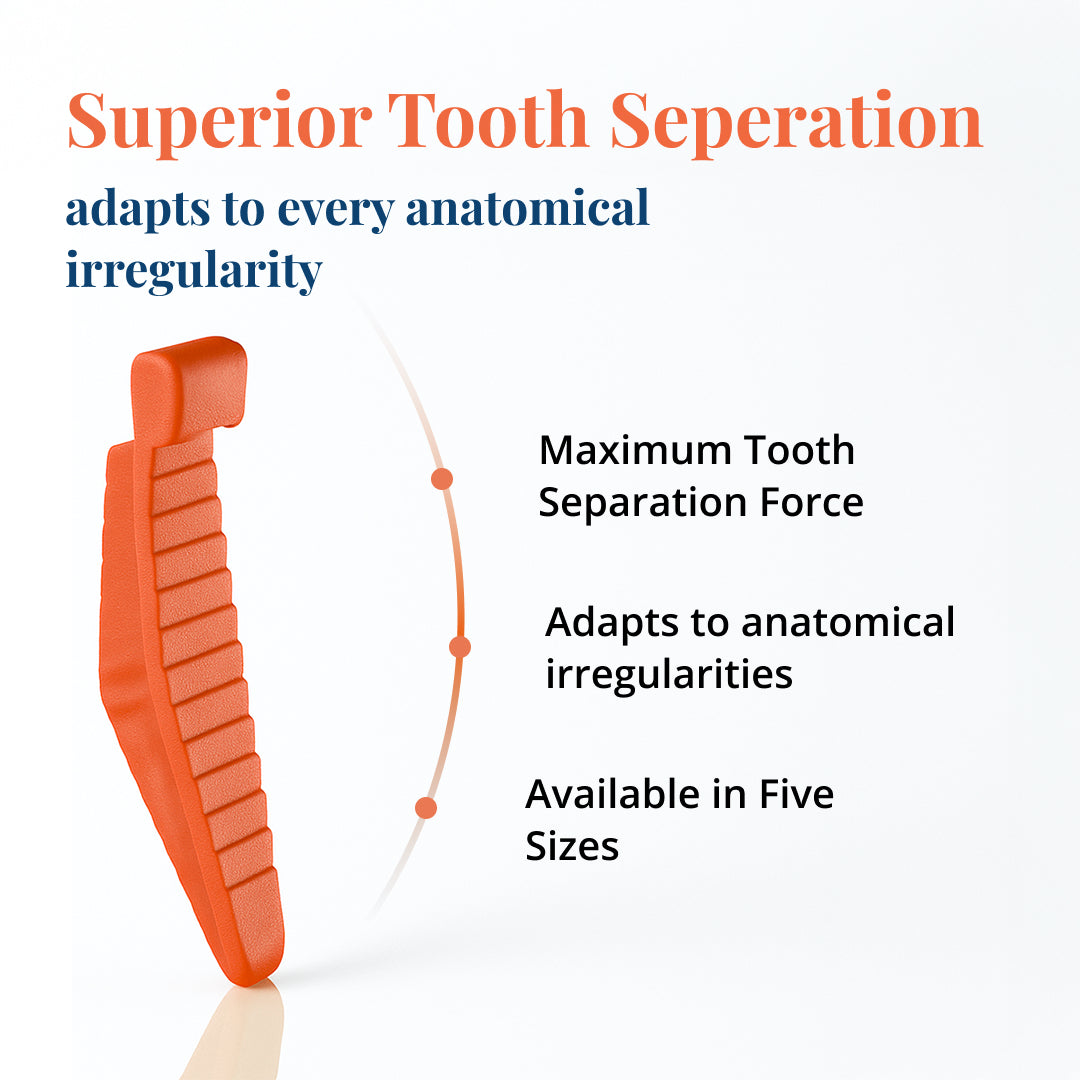 Superior Tooth Seperation

adapts to every anatomical irregularity

Maximum Tooth Separation Force

Adapts to anatomical irregularities

Available in Five Sizes